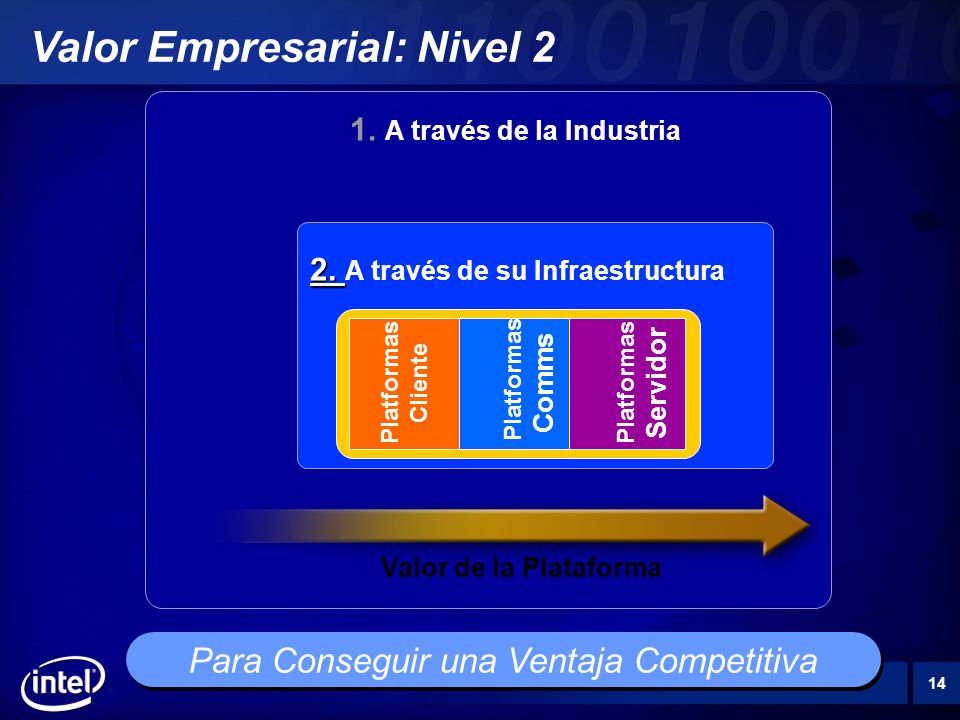 Valor Empresarial: Nivel 2

1. A través de la Industria

2. A través de su Infraestructura

Platformas Cliente

Platformas Comms

Platformas Servidor

Valor de la Plataforma

Para Conseguir una Ventaja Competitiva

intel

14